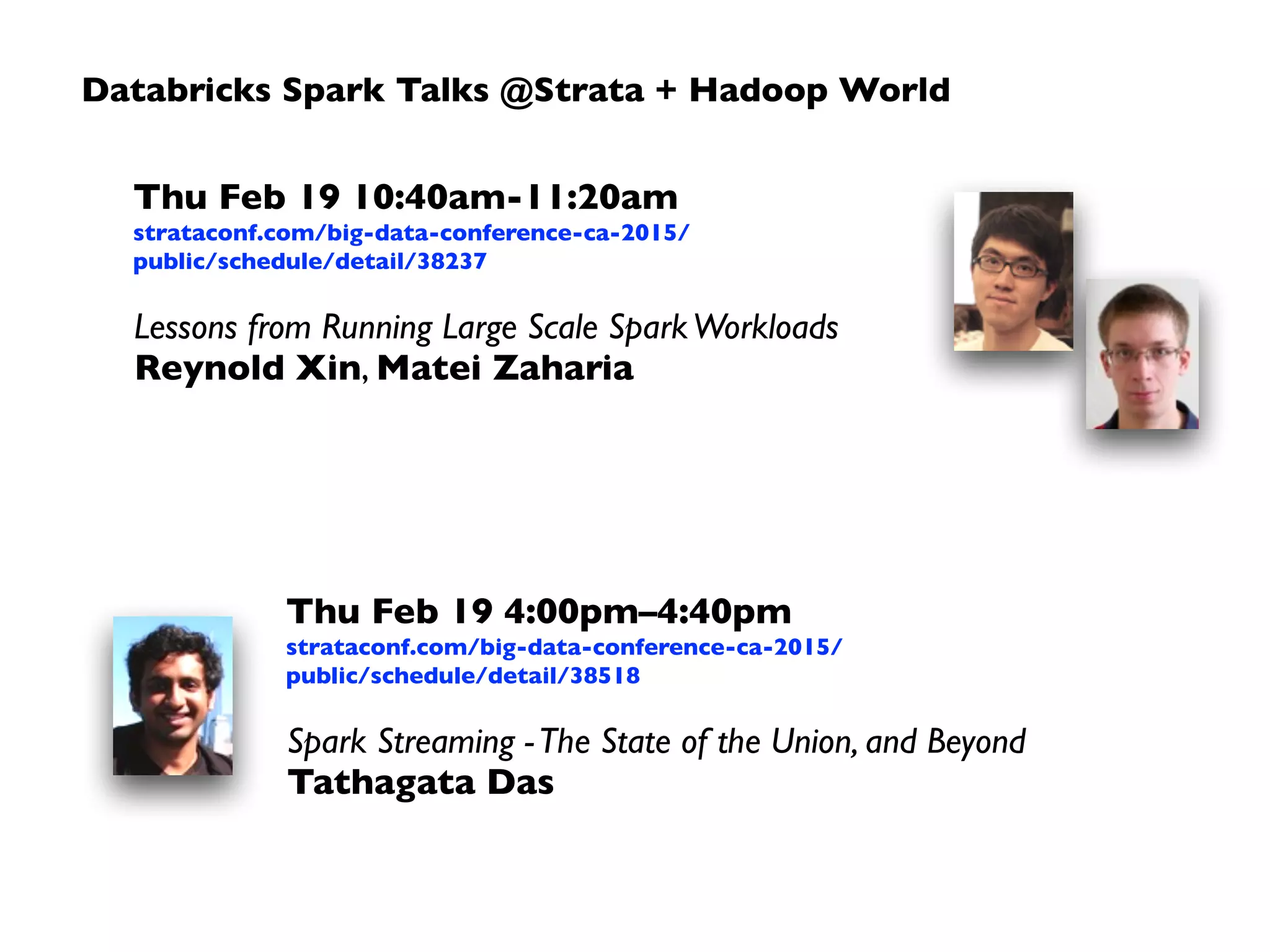 Databricks Spark Talks @Strata + Hadoop World

Thu Feb 19 10:40am-11:20am
strataconf.com/big-data-conference-ca-2015/public/schedule/detail/38237

Lessons from Running Large Scale Spark Workloads
Reynold Xin, Matei Zaharia

Thu Feb 19 4:00pm–4:40pm
strataconf.com/big-data-conference-ca-2015/public/schedule/detail/38518

Spark Streaming - The State of the Union, and Beyond
Tathagata Das